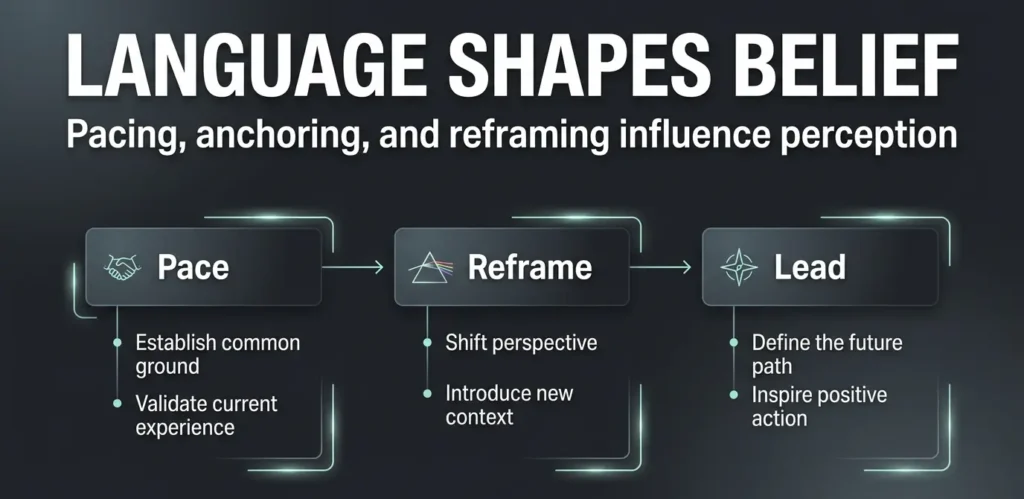 LANGUAGE SHAPES BELIEF

Pacing, anchoring, and reframing influence perception

Pace

Establish common ground

Validate current experience

Reframe

Shift perspective

Introduce new context

Lead

Define the future path

Inspire positive action